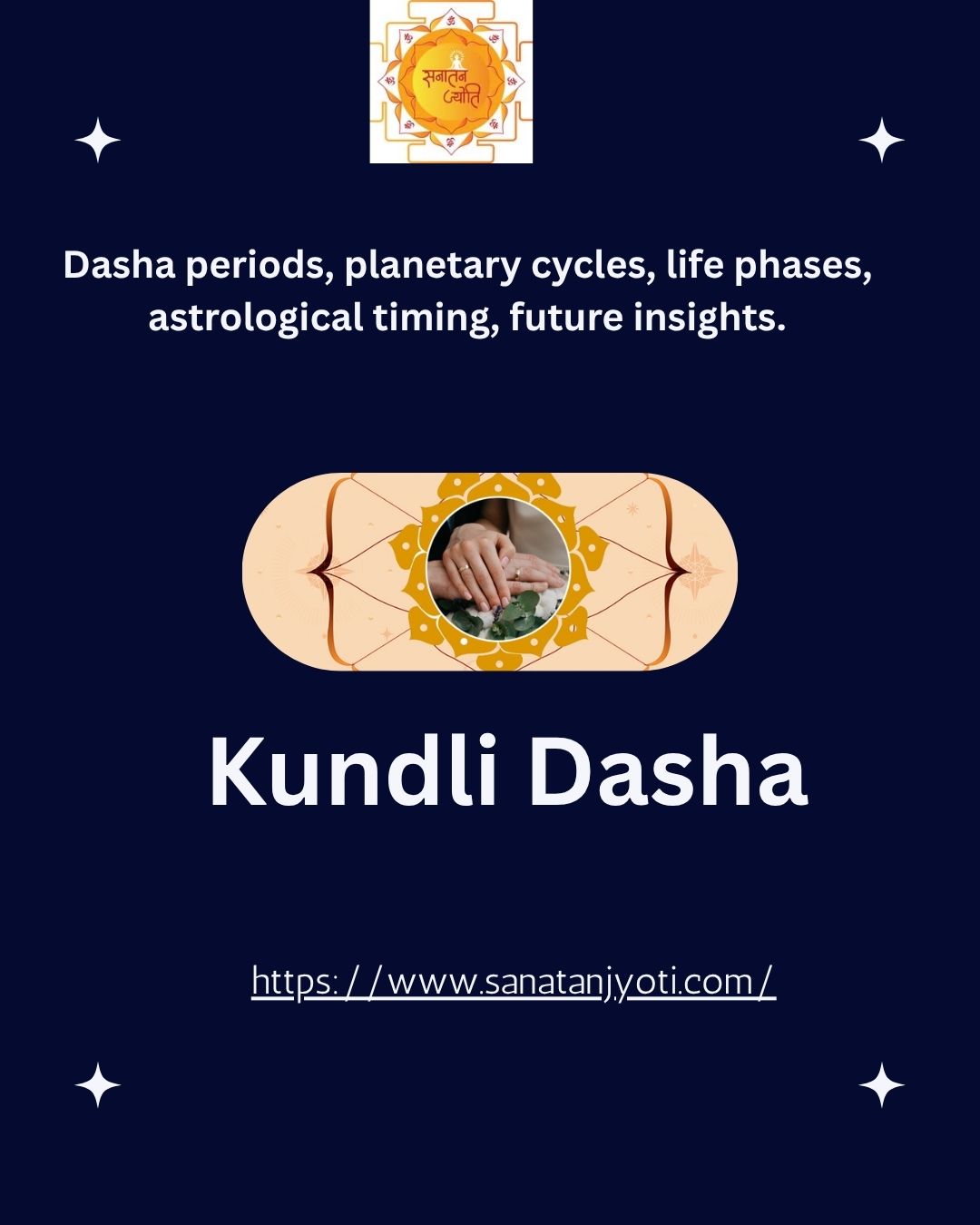 सनातन ज्योति

Dasha periods, planetary cycles, life phases, astrological timing, future insights.

Kundli Dasha

https://www.sanatanjyoti.com/